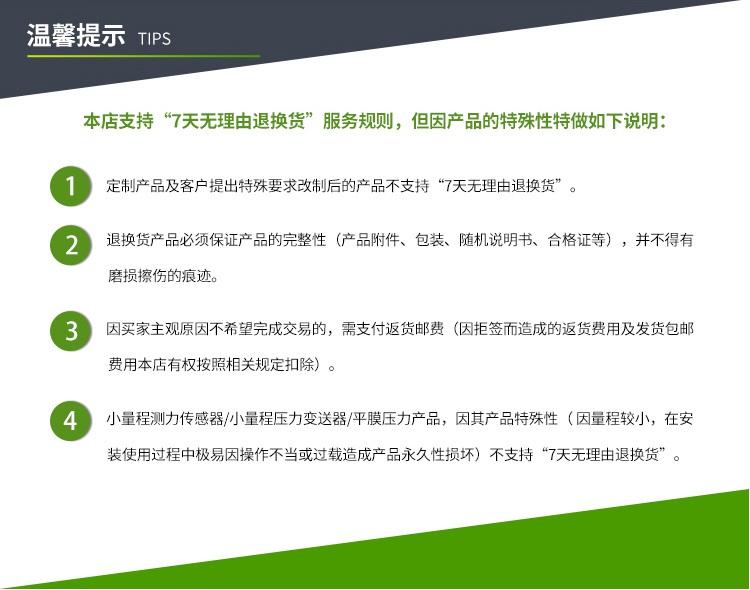 温馨提示 TIPS

本店支持“7天无理由退换货”服务规则，但因产品的特殊性特做如下说明：

1

定制产品及客户提出特殊要求改制后的产品不支持“7天无理由退换货”。

2

退换货产品必须保证产品的完整性（产品附件、包装、随机说明书、合格证等），并不得有磨损擦伤的痕迹。

3

因买家主观原因不希望完成交易的，需支付返货邮费（因拒签而造成的返货费用及发货包邮费用本店有权按照相关规定扣除）。

4

小量程测力传感器/小量程压力变送器/平膜压力产品，因其产品特殊性（因量程较小，在安装使用过程中极易因操作不当或过载造成产品永久性损坏）不支持“7天无理由退换货”。